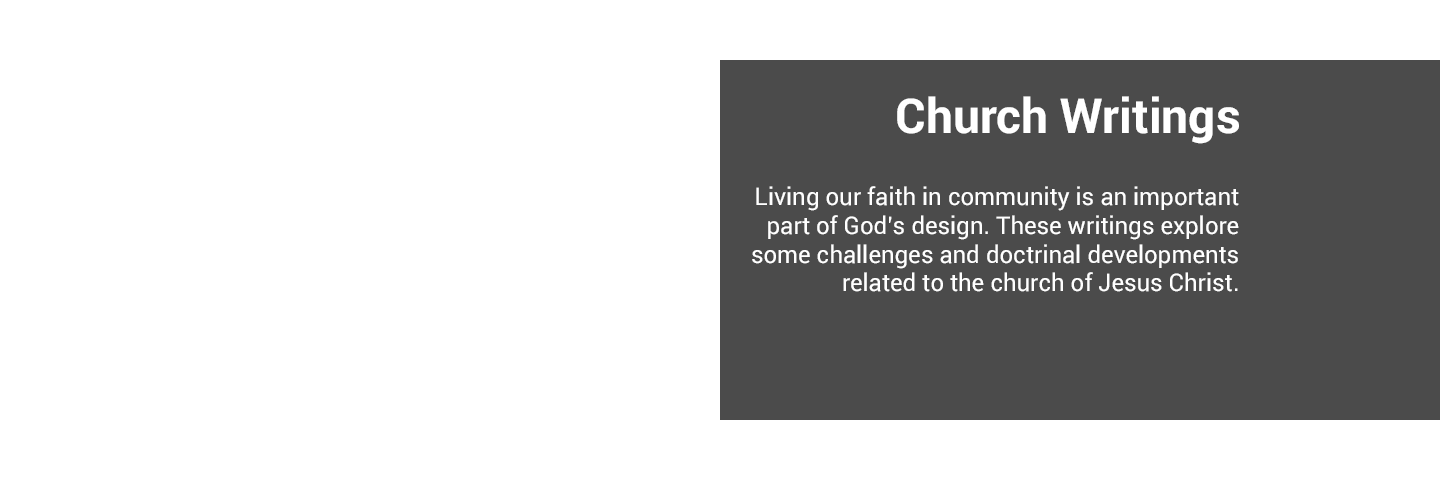 Church Writings

Living our faith in community is an important part of God's design. These writings explore some challenges and doctrinal developments related to the church of Jesus Christ.